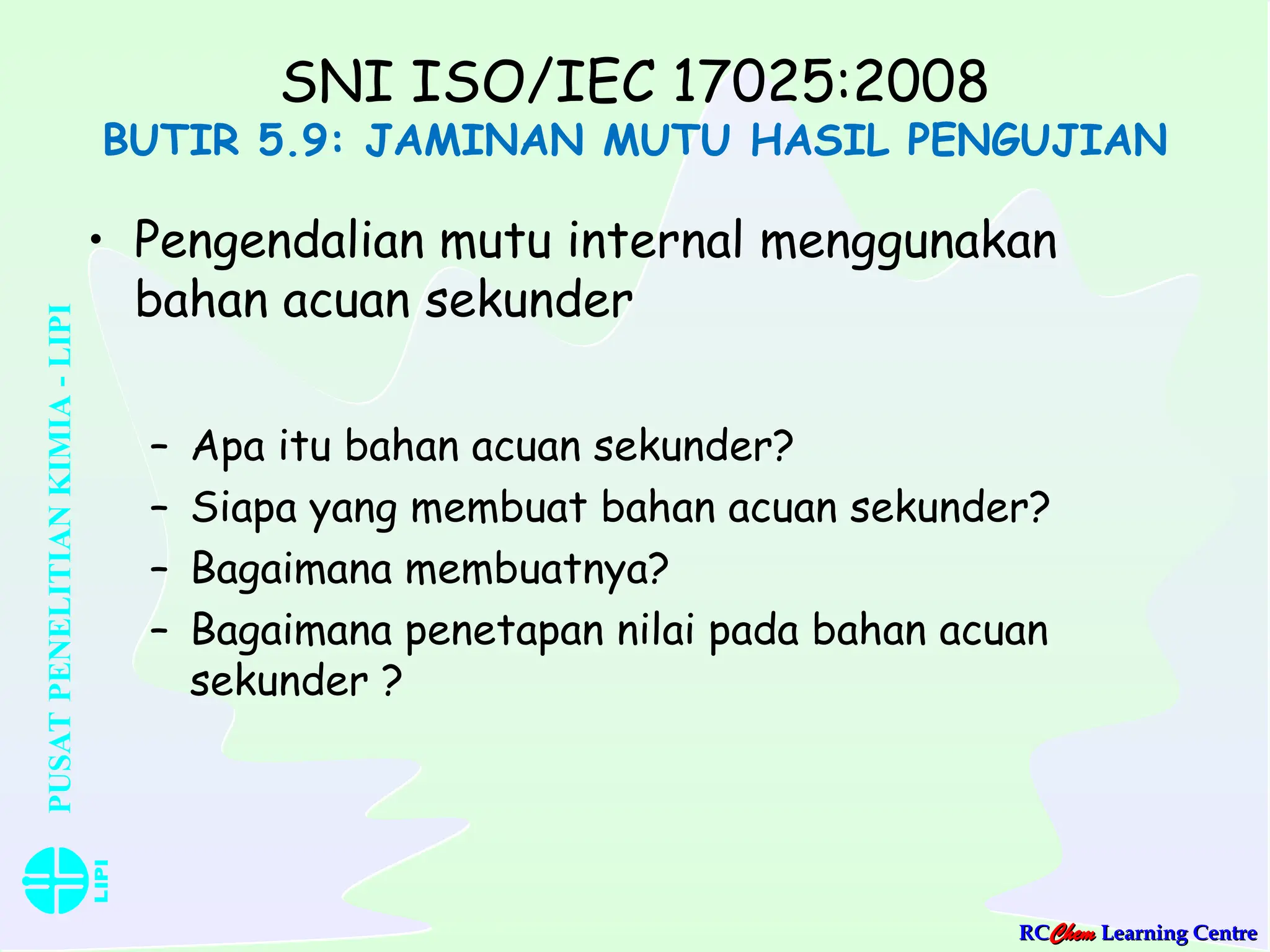 SNI ISO/IEC 17025:2008
BUTIR 5.9: JAMINAN MUTU HASIL PENGUJIAN

• Pengendalian mutu internal menggunakan bahan acuan sekunder

– Apa itu bahan acuan sekunder?
– Siapa yang membuat bahan acuan sekunder?
– Bagaimana membuatnya?
– Bagaimana penetapan nilai pada bahan acuan sekunder ?

PUSAT PENELITIAN KIMIA - LIPI

LIPI

RCChem Learning Centre